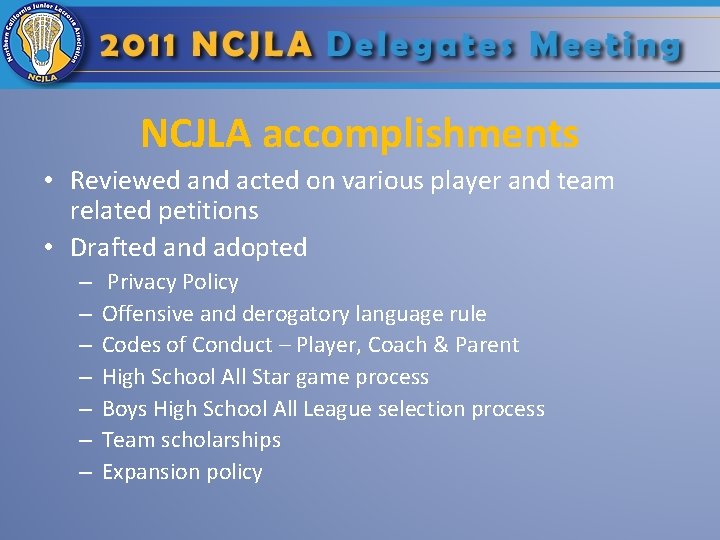 Northern California Junior Lacrosse Association
NCJLA

2011 NCJLA Delegates Meeting

NCJLA accomplishments

• Reviewed and acted on various player and team related petitions
• Drafted and adopted
– Privacy Policy
– Offensive and derogatory language rule
– Codes of Conduct – Player, Coach & Parent
– High School All Star game process
– Boys High School All League selection process
– Team scholarships
– Expansion policy